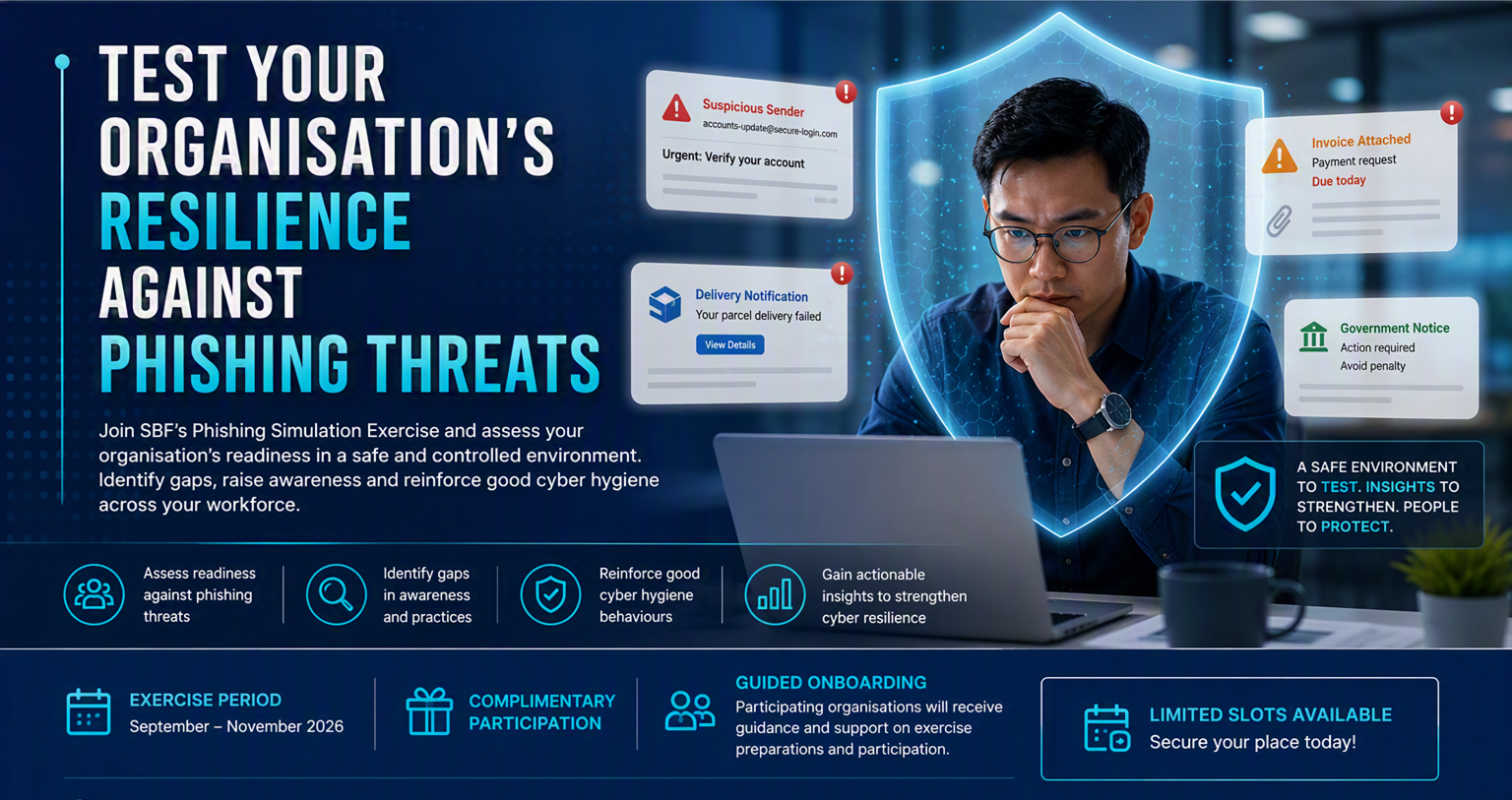 TEST YOUR ORGANISATION'S RESILIENCE AGAINST PHISHING THREATS

Join SBF's Phishing Simulation Exercise and assess your organisation's readiness in a safe and controlled environment. Identify gaps, raise awareness and reinforce good cyber hygiene across your workforce.

Suspicious Sender
accounts-update@secure-login.com
Urgent: Verify your account

Delivery Notification
Your parcel delivery failed
View Details

Invoice Attached
Payment request
Due today

Government Notice
Action required
Avoid penalty

A SAFE ENVIRONMENT TO TEST. INSIGHTS TO STRENGTHEN. PEOPLE TO PROTECT.

Assess readiness against phishing threats

Identify gaps in awareness and practices

Reinforce good cyber hygiene behaviours

Gain actionable insights to strengthen cyber resilience

EXERCISE PERIOD
September – November 2026

COMPLIMENTARY PARTICIPATION

GUIDED ONBOARDING
Participating organisations will receive guidance and support on exercise preparations and participation.

LIMITED SLOTS AVAILABLE
Secure your place today!